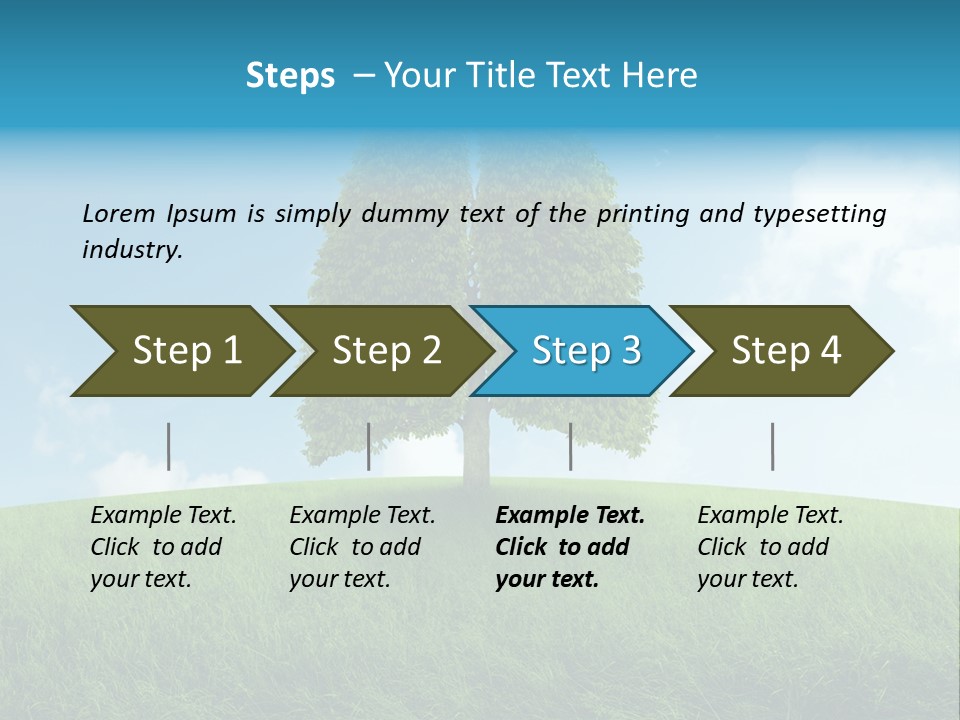 Steps – Your Title Text Here

Lorem Ipsum is simply dummy text of the printing and typesetting industry.

Step 1

Step 2

Step 3

Step 4

Example Text. Click to add your text.

Example Text. Click to add your text.

Example Text. Click to add your text.

Example Text. Click to add your text.